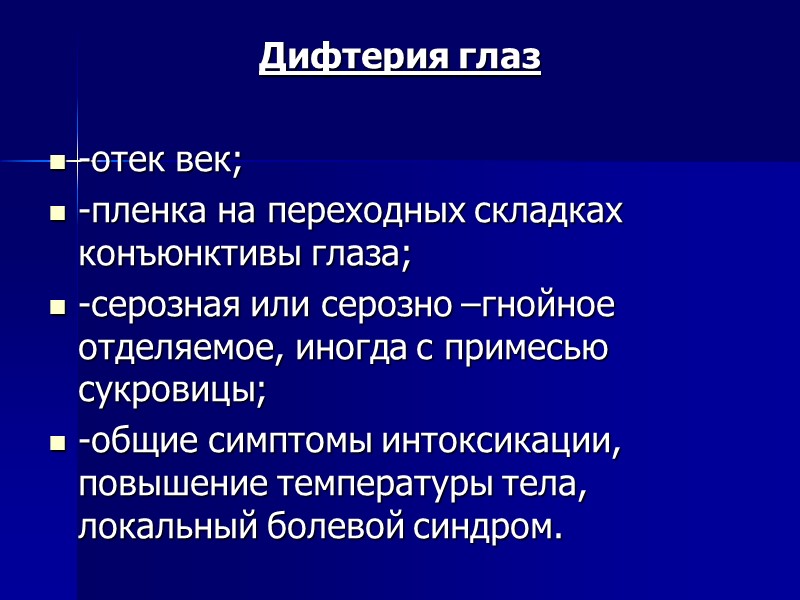 Дифтерия глаз

-отек век;
-пленка на переходных складках конъюнктивы глаза;
-серозная или серозно –гнойное отделяемое, иногда с примесью сукровицы;
-общие симптомы интоксикации, повышение температуры тела, локальный болевой синдром.